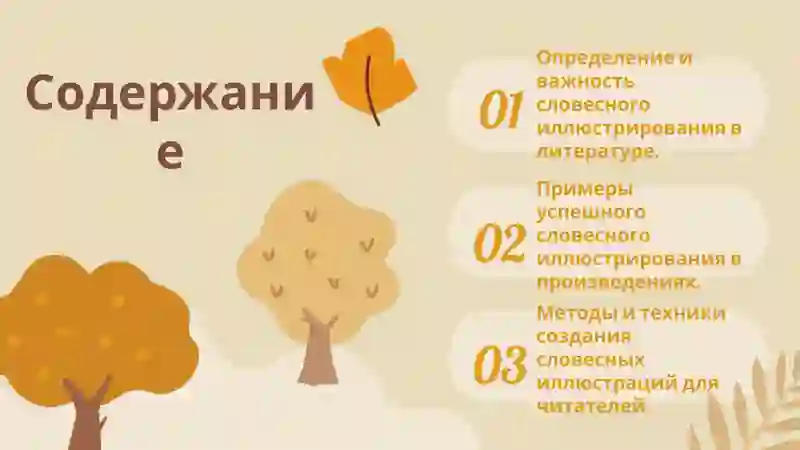 Содержани е

01 Определение и важность словесного иллюстрирования в литературе.

02 Примеры успешного словесного иллюстрирования в произведениях.

03 Методы и техники создания словесных иллюстраций для читателей